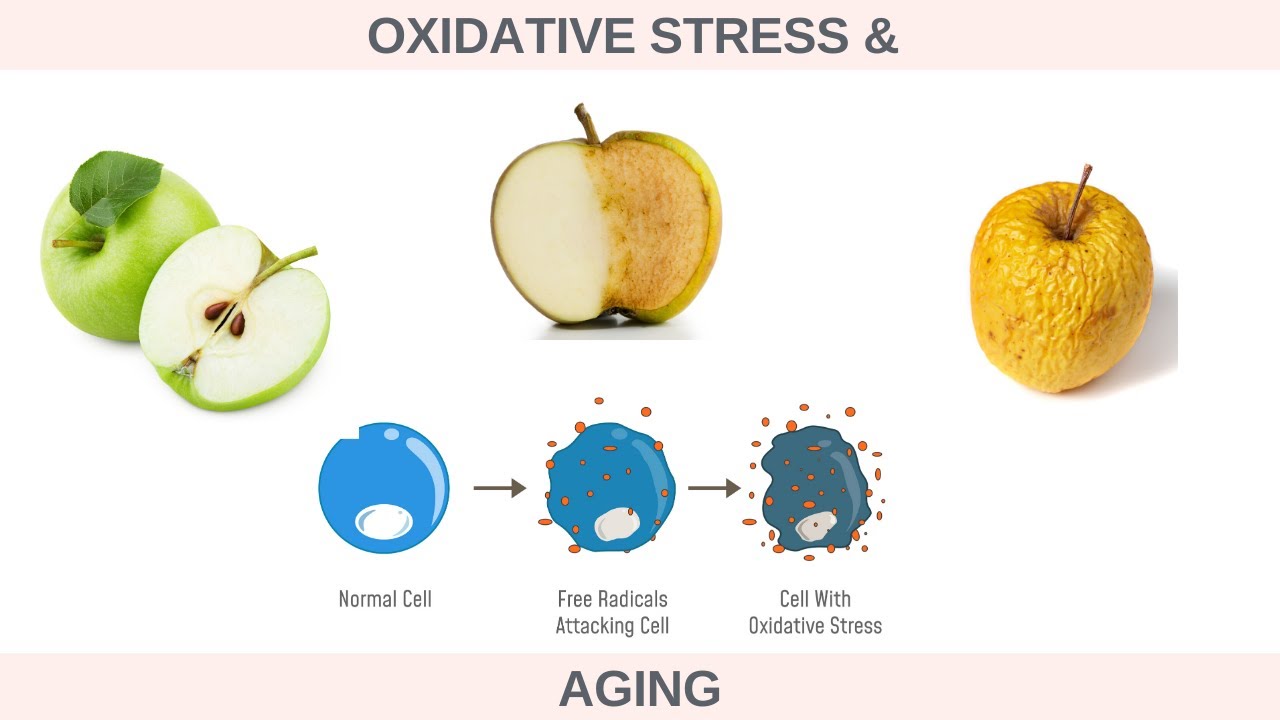 OXIDATIVE STRESS &

Normal Cell

Free Radicals Attacking Cell

Cell With Oxidative Stress

AGING